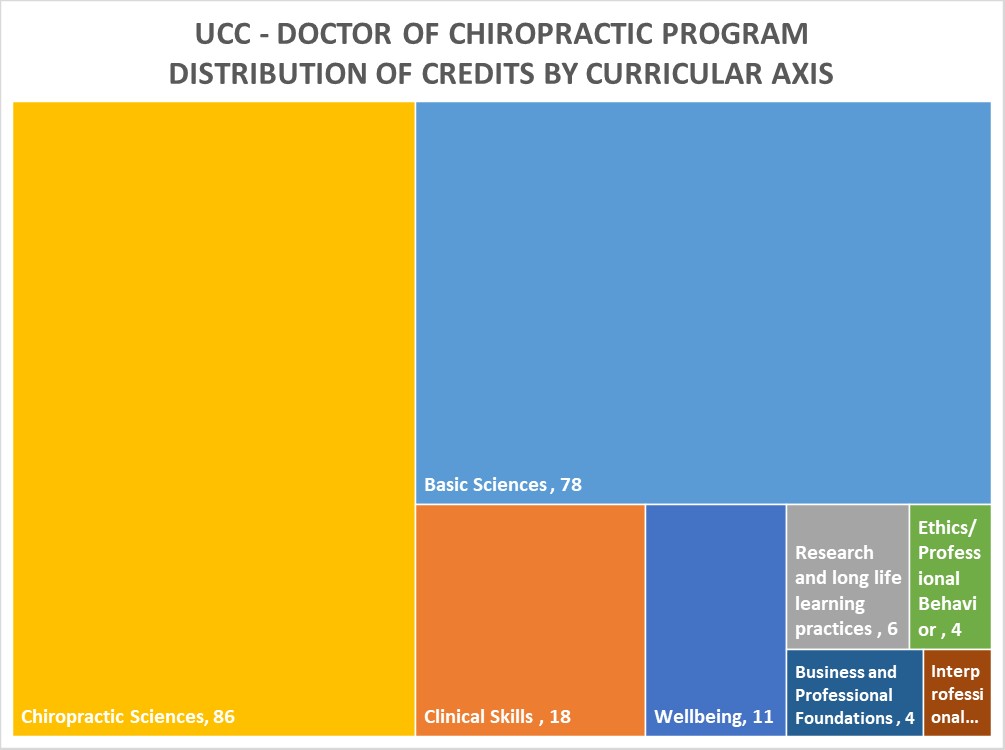 UCC - DOCTOR OF CHIROPRACTIC PROGRAM
DISTRIBUTION OF CREDITS BY CURRICULAR AXIS

Chiropractic Sciences, 86

Basic Sciences , 78

Clinical Skills , 18

Wellbeing, 11

Research and long life learning practices , 6

Ethics/ Professional Behavior , 4

Business and Professional Foundations , 4

Interprofessional...